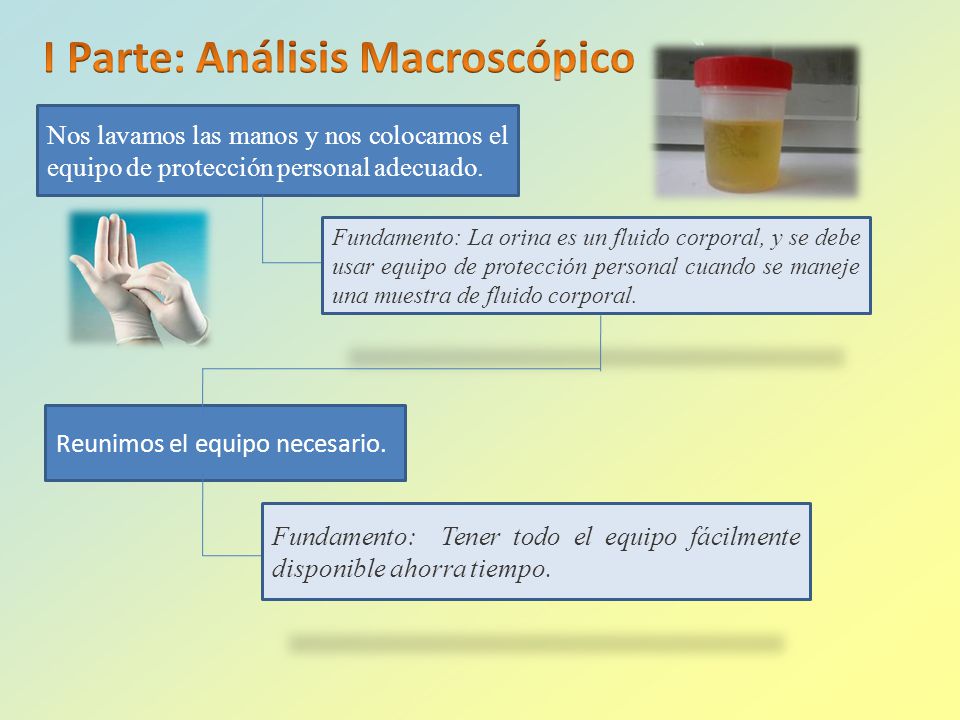 I Parte: Análisis Macroscópico

Nos lavamos las manos y nos colocamos el equipo de protección personal adecuado.

Fundamento: La orina es un fluido corporal, y se debe usar equipo de protección personal cuando se maneje una muestra de fluido corporal.

Reunimos el equipo necesario.

Fundamento: Tener todo el equipo fácilmente disponible ahorra tiempo.